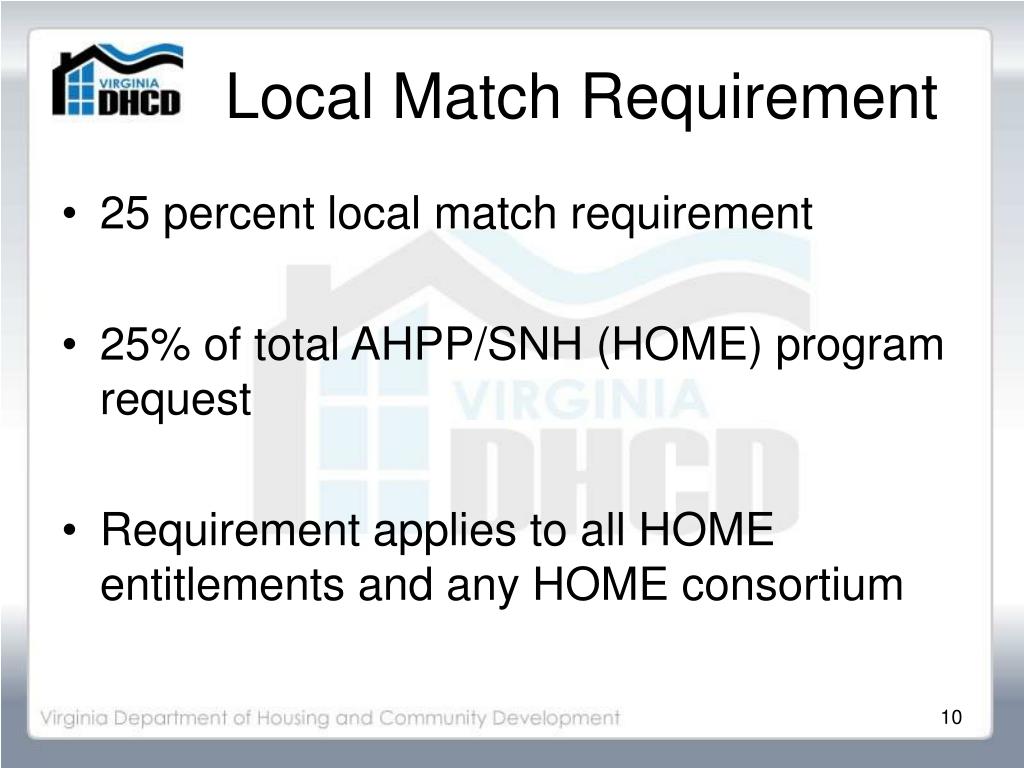 VIRGINIA DHCD

Local Match Requirement

• 25 percent local match requirement

• 25% of total AHPP/SNH (HOME) program request

• Requirement applies to all HOME entitlements and any HOME consortium

VIRGINIA DHCD

Virginia Department of Housing and Community Development

10